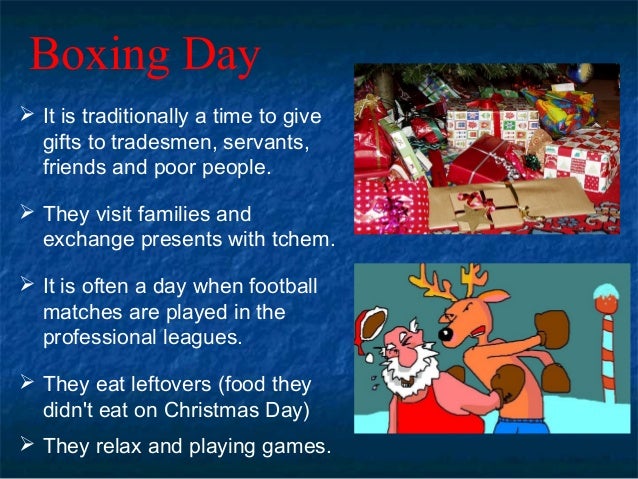 Boxing Day

➢ It is traditionally a time to give gifts to tradesmen, servants, friends and poor people.

➢ They visit families and exchange presents with tchem.

➢ It is often a day when football matches are played in the professional leagues.

➢ They eat leftovers (food they didn't eat on Christmas Day)

➢ They relax and playing games.